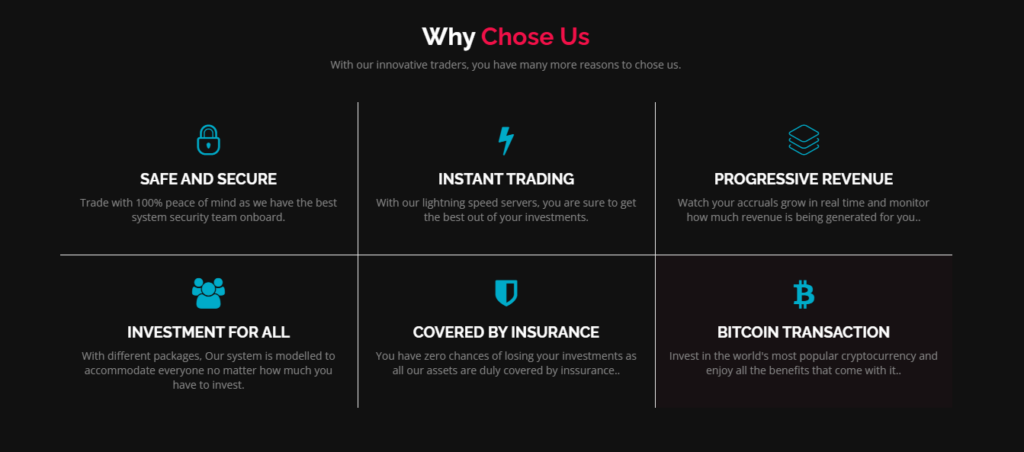 Why Chose Us

With our innovative traders, you have many more reasons to chose us.

SAFE AND SECURE

Trade with 100% peace of mind as we have the best system security team onboard.

INSTANT TRADING

With our lightning speed servers, you are sure to get the best out of your investments.

PROGRESSIVE REVENUE

Watch your accruals grow in real time and monitor how much revenue is being generated for you..

INVESTMENT FOR ALL

With different packages, Our system is modelled to accommodate everyone no matter how much you have to invest.

COVERED BY INSURANCE

You have zero chances of losing your investments as all our assets are duly covered by inssurance..

BITCOIN TRANSACTION

Invest in the world's most popular cryptocurrency and enjoy all the benefits that come with it..